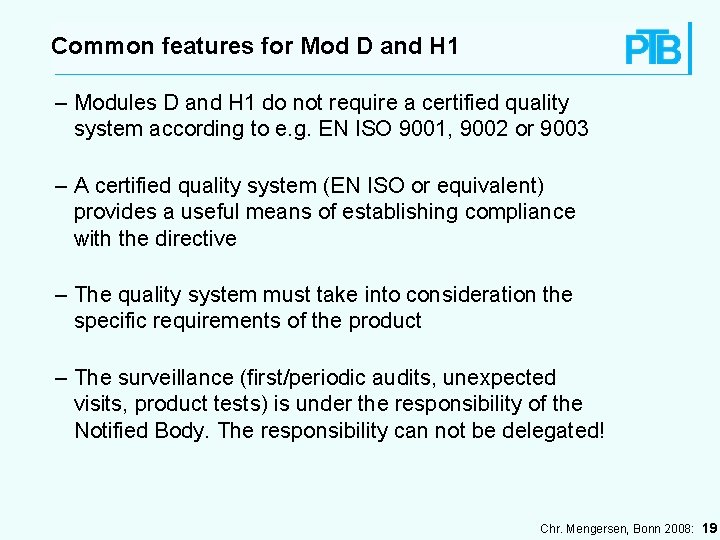 Common features for Mod D and H1

PTB

– Modules D and H1 do not require a certified quality system according to e.g. EN ISO 9001, 9002 or 9003

– A certified quality system (EN ISO or equivalent) provides a useful means of establishing compliance with the directive

– The quality system must take into consideration the specific requirements of the product

– The surveillance (first/periodic audits, unexpected visits, product tests) is under the responsibility of the Notified Body. The responsibility can not be delegated!

Chr. Mengersen, Bonn 2008: 19